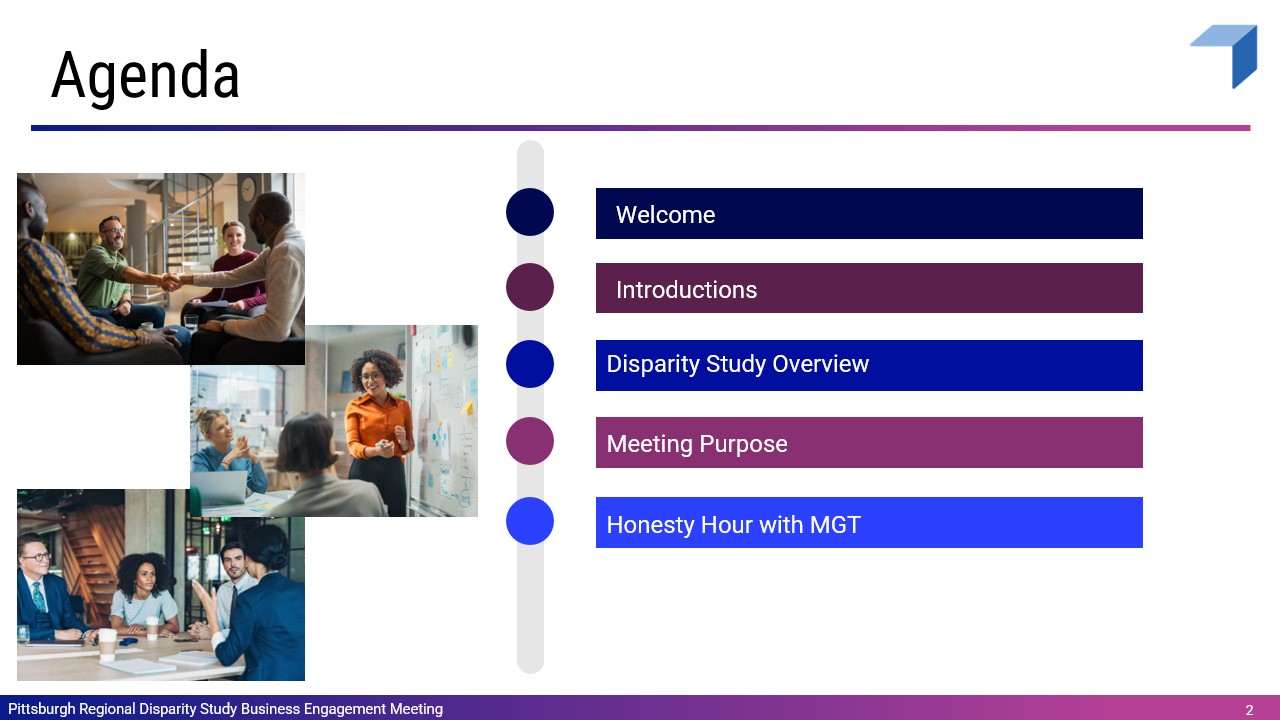 Agenda

Welcome

Introductions

Disparity Study Overview

Meeting Purpose

Honesty Hour with MGT

Pittsburgh Regional Disparity Study Business Engagement Meeting

2